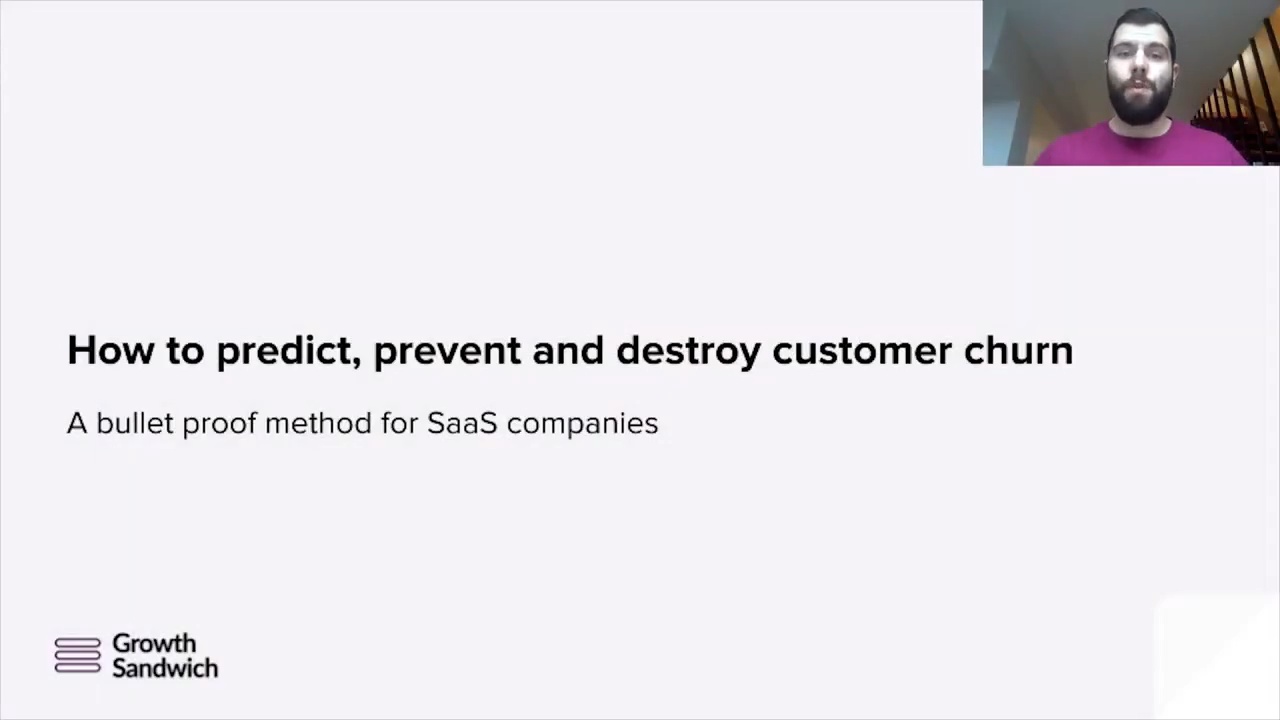 How to predict, prevent and destroy customer churn

A bullet proof method for SaaS companies

Growth Sandwich